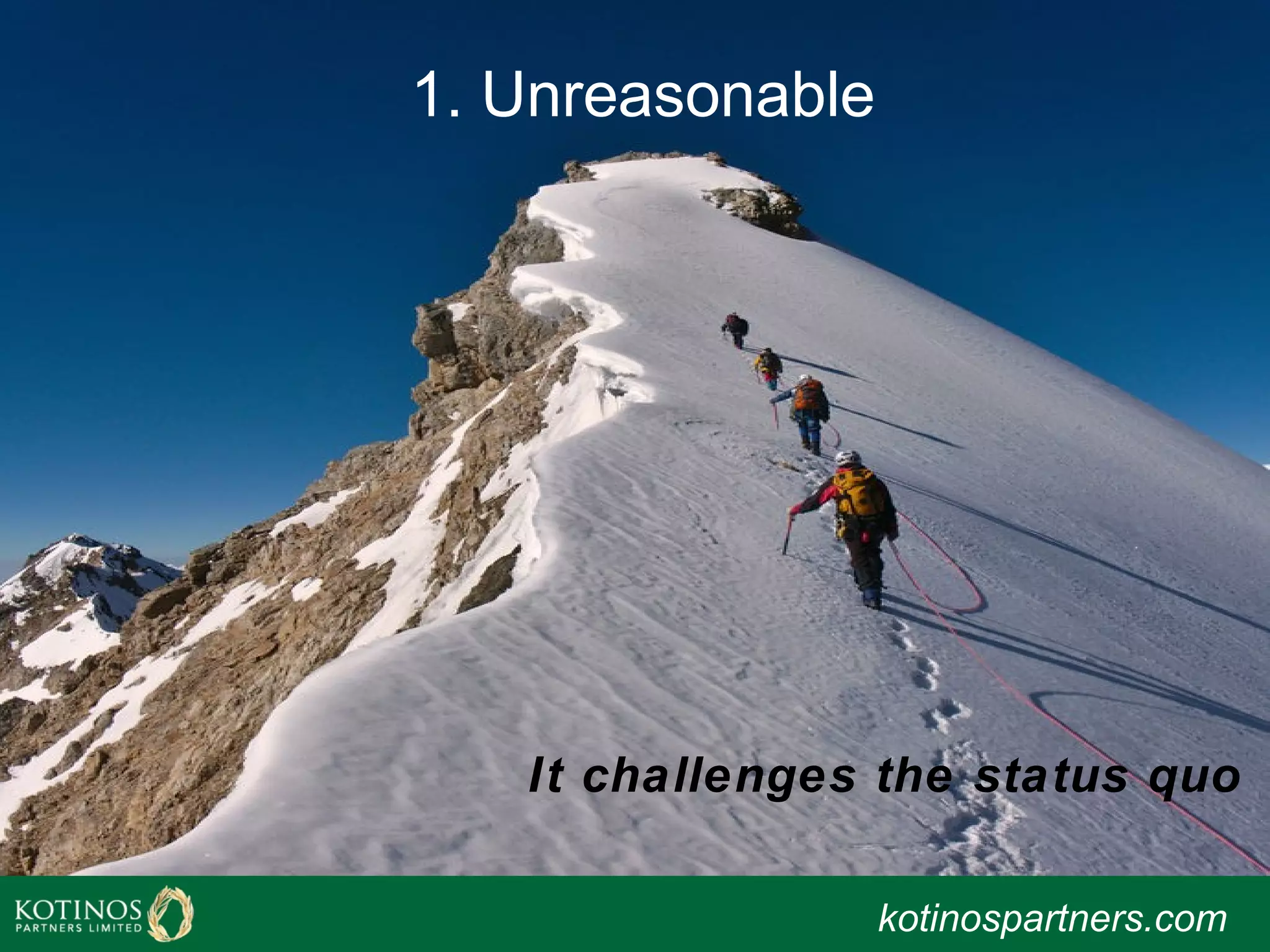 1. Unreasonable

It challenges the status quo

KOTINOS
PARTNERS LIMITED

kotinospartners.com